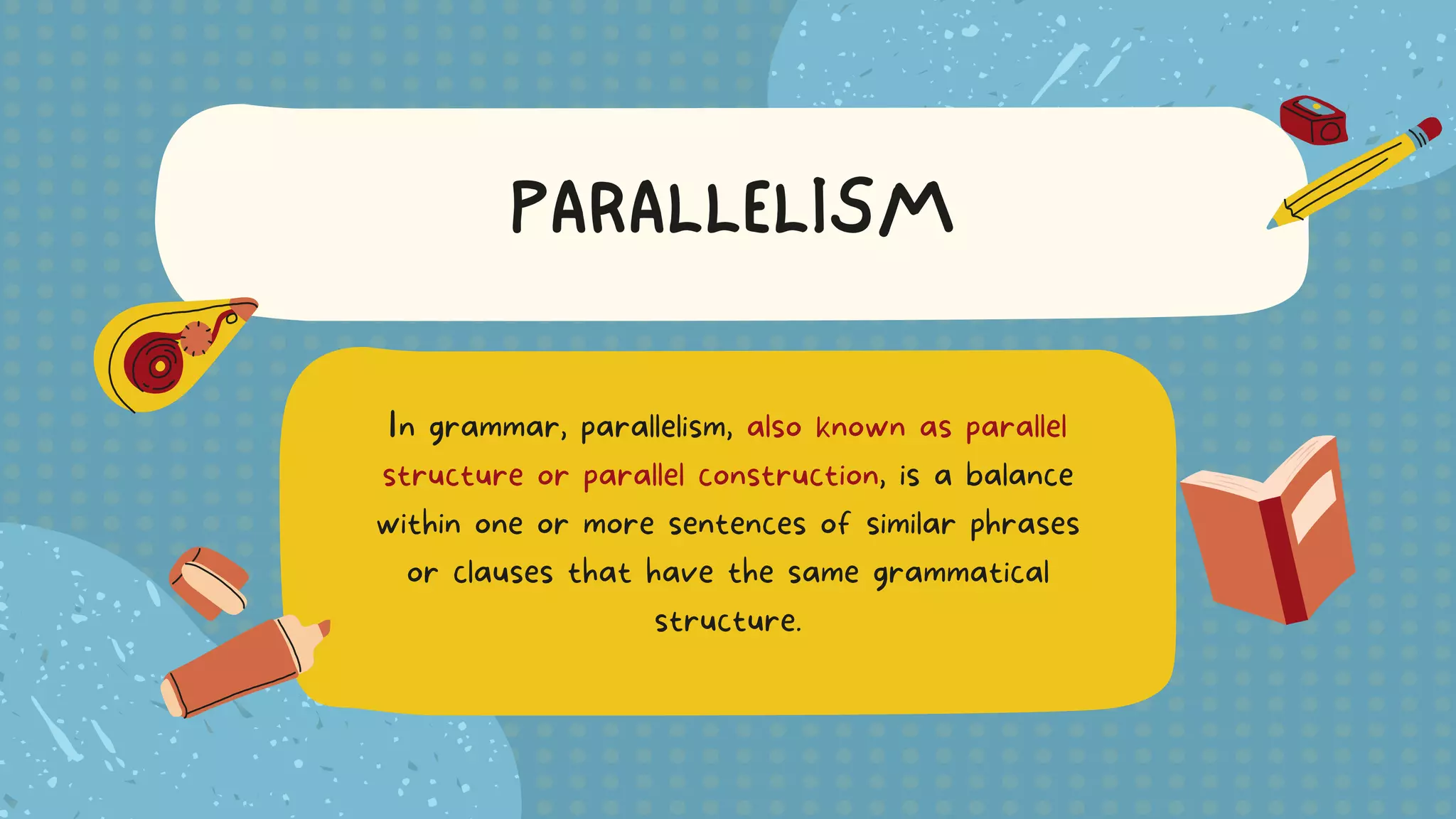 PARALLELISM

In grammar, parallelism, also known as parallel structure or parallel construction, is a balance within one or more sentences of similar phrases or clauses that have the same grammatical structure.